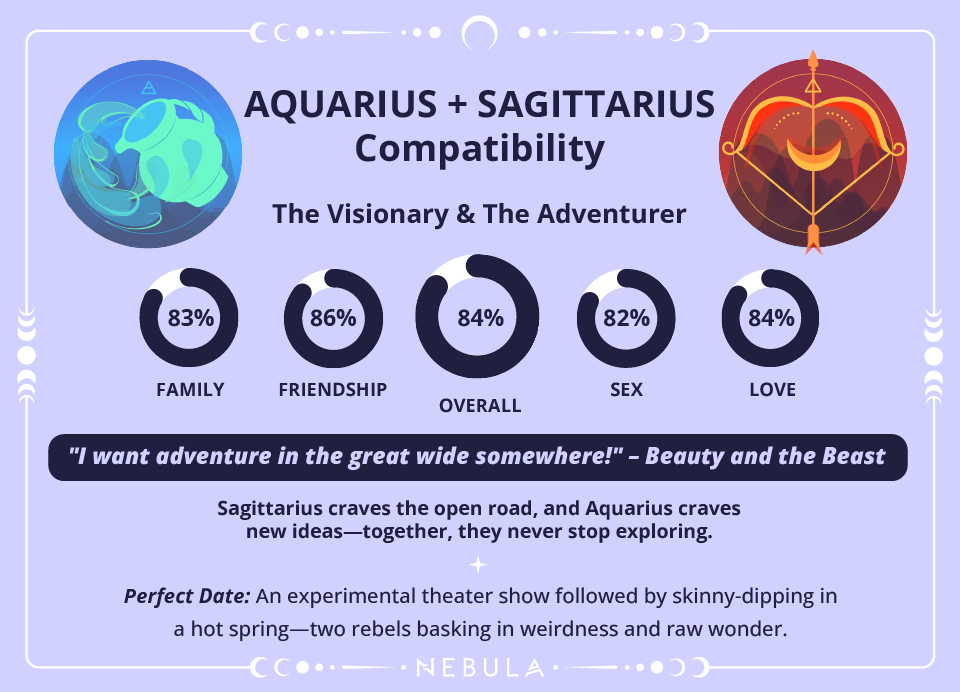 AQUARIUS + SAGITTARIUS Compatibility

The Visionary & The Adventurer

83%
FAMILY

86%
FRIENDSHIP

84%
OVERALL

82%
SEX

84%
LOVE

"I want adventure in the great wide somewhere!" – Beauty and the Beast

Sagittarius craves the open road, and Aquarius craves new ideas—together, they never stop exploring.

Perfect Date: An experimental theater show followed by skinny-dipping in a hot spring—two rebels basking in weirdness and raw wonder.

NEBULA